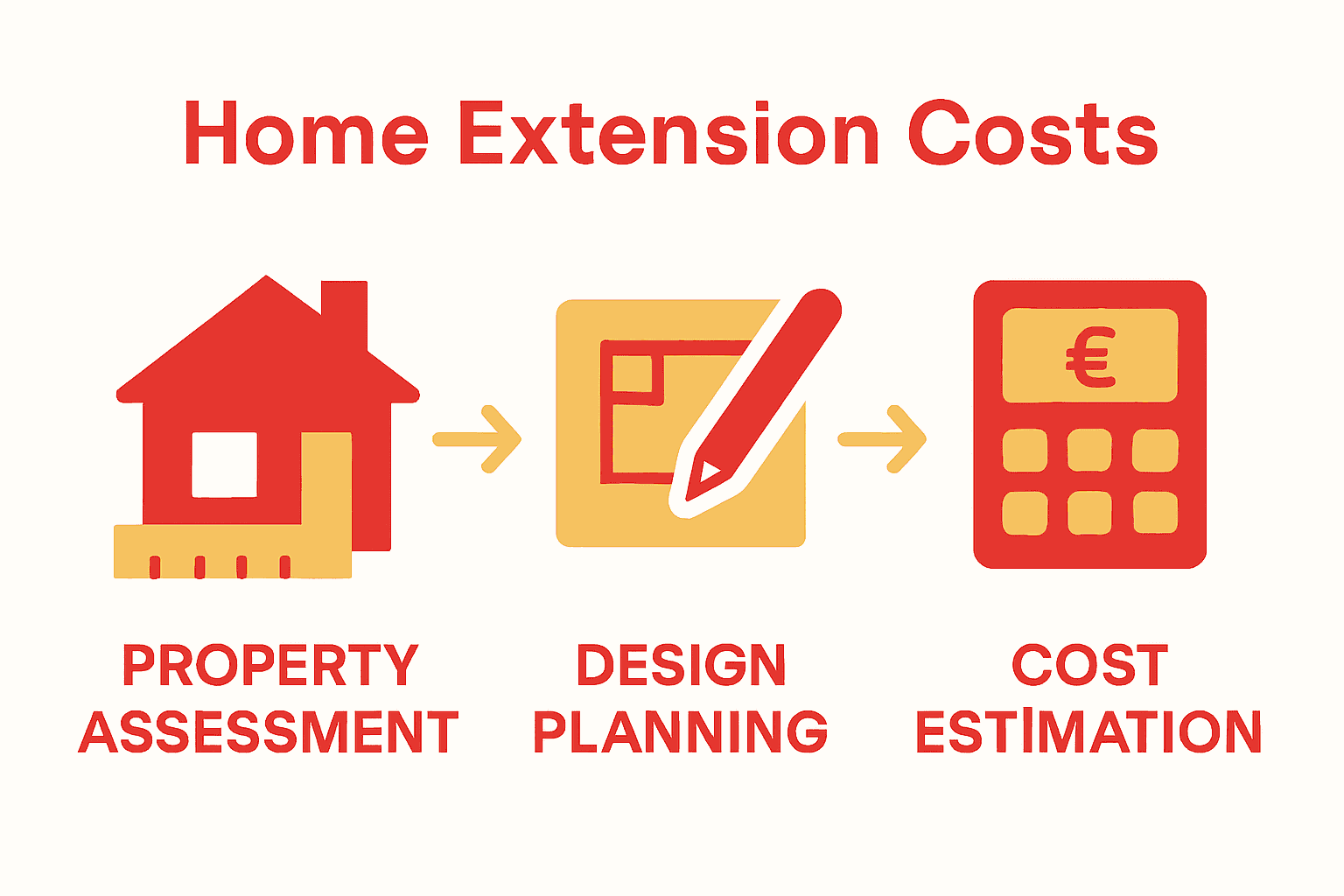 Home Extension Costs

€

PROPERTY ASSESSMENT

DESIGN PLANNING

COST ESTIMATION